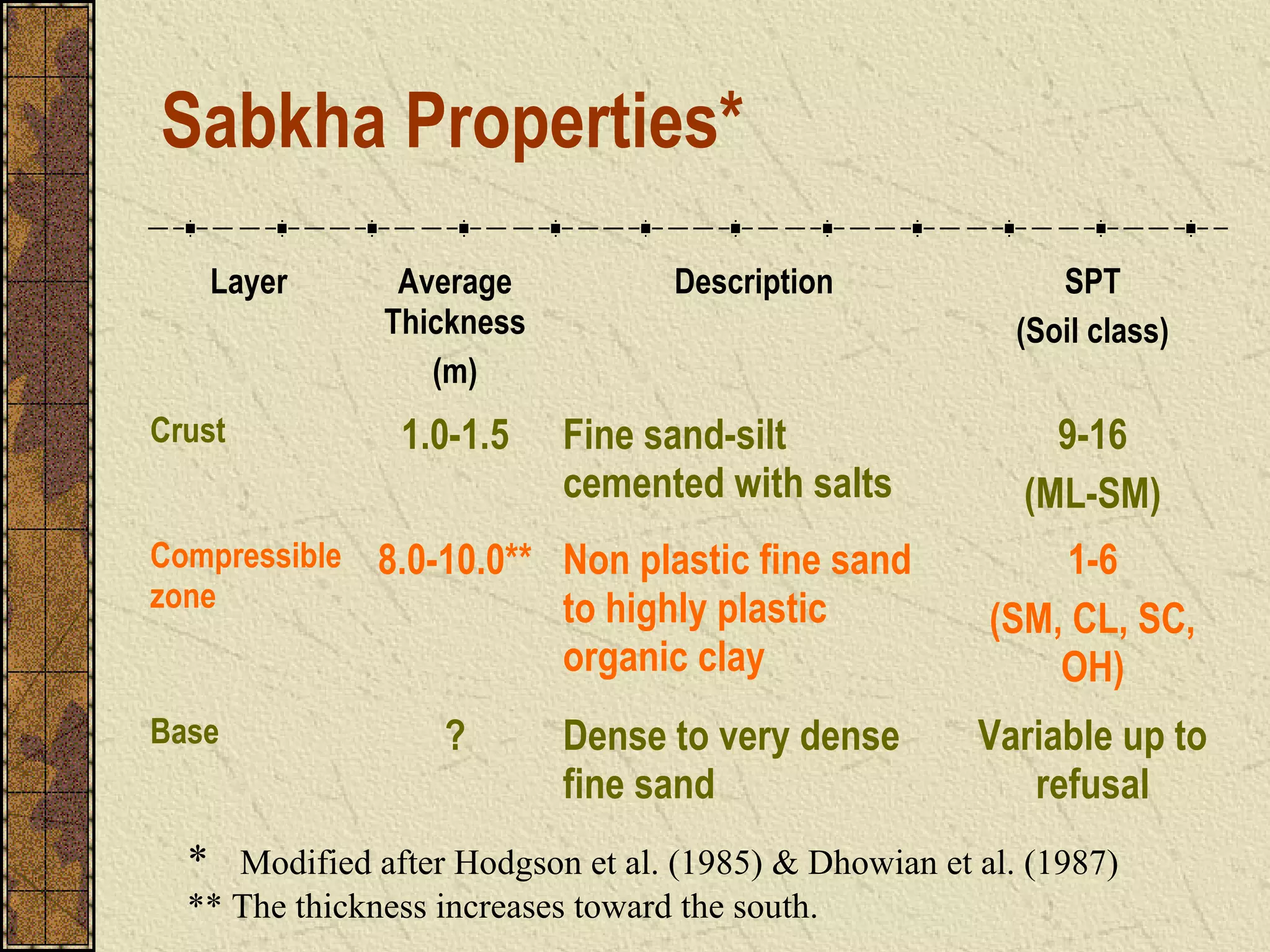 Sabkha Properties*

| Layer | Average Thickness (m) | Description | SPT (Soil class) |
|---|---|---|---|
| Crust | 1.0-1.5 | Fine sand-silt cemented with salts | 9-16 (ML-SM) |
| Compressible zone | 8.0-10.0** | Non plastic fine sand to highly plastic organic clay | 1-6 (SM, CL, SC, OH) |
| Base | ? | Dense to very dense fine sand | Variable up to refusal |

* Modified after Hodgson et al. (1985) & Dhowian et al. (1987)

** The thickness increases toward the south.